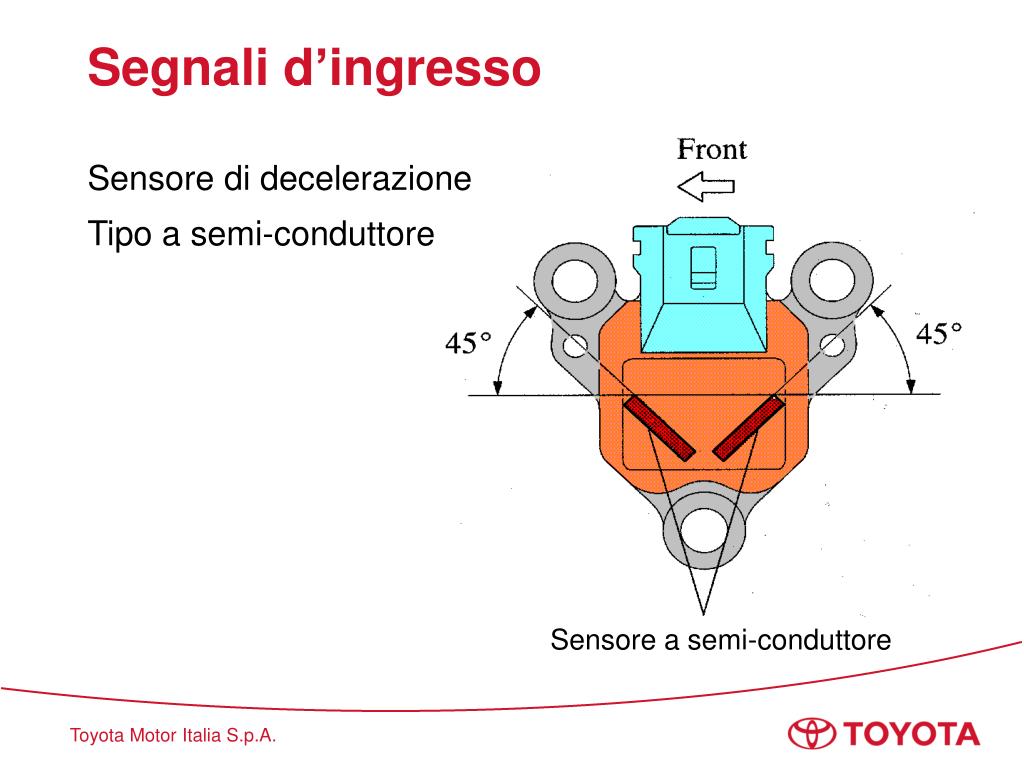 Segnali d’ingresso

Sensore di decelerazione

Tipo a semi-conduttore

Front

45°

45°

Sensore a semi-conduttore

Toyota Motor Italia S.p.A.

TOYOTA